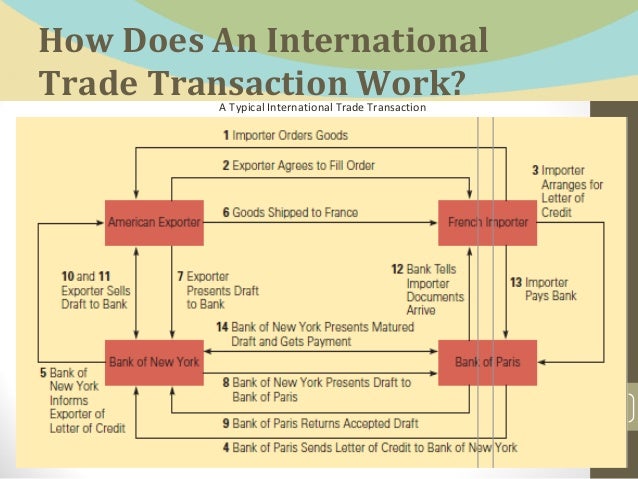 How Does An International Trade Transaction Work?

A Typical International Trade Transaction

1 Importer Orders Goods

2 Exporter Agrees to Fill Order

3 Importer Arranges for Letter of Credit

American Exporter

6 Goods Shipped to France

French Importer

10 and 11 Exporter Sells Draft to Bank

7 Exporter Presents Draft to Bank

12 Bank Tells Importer Documents Arrive

13 Importer Pays Bank

14 Bank of New York Presents Matured Draft and Gets Payment

Bank of New York

Bank of Paris

5 Bank of New York Informs Exporter of Letter of Credit

8 Bank of New York Presents Draft to Bank of Paris

9 Bank of Paris Returns Accepted Draft

4 Bank of Paris Sends Letter of Credit to Bank of New York